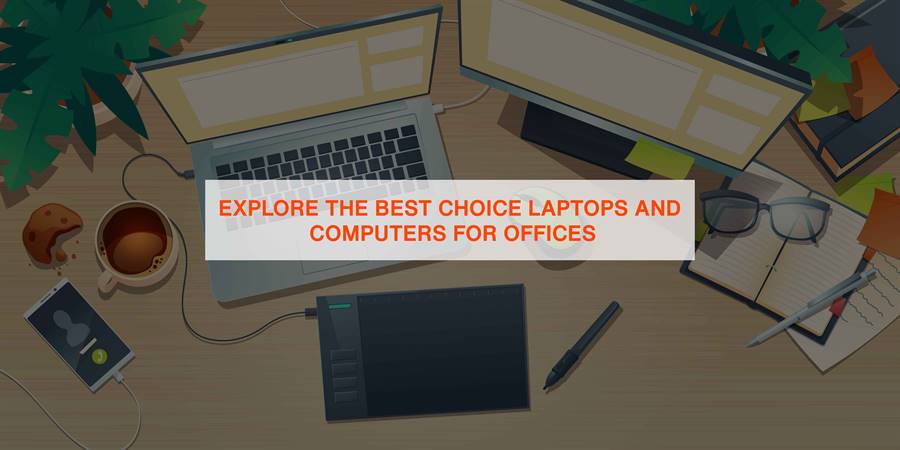 EXPLORE THE BEST CHOICE LAPTOPS AND COMPUTERS FOR OFFICES